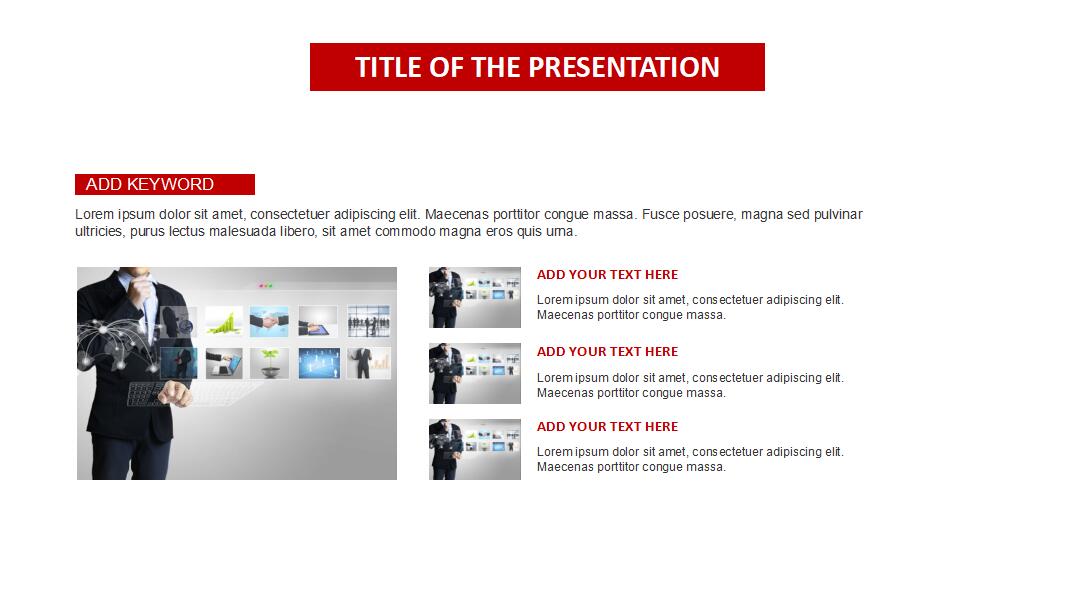 TITLE OF THE PRESENTATION

ADD KEYWORD

Lorem ipsum dolor sit amet, consectetuer adipiscing elit. Maecenas porttitor congue massa. Fusce posuere, magna sed pulvinar ultricies, purus lectus malesuada libero, sit amet commodo magna eros quis urna.

ADD YOUR TEXT HERE

Lorem ipsum dolor sit amet, consectetuer adipiscing elit. Maecenas porttitor congue massa.

ADD YOUR TEXT HERE

Lorem ipsum dolor sit amet, consectetuer adipiscing elit. Maecenas porttitor congue massa.

ADD YOUR TEXT HERE

Lorem ipsum dolor sit amet, consectetuer adipiscing elit. Maecenas porttitor congue massa.